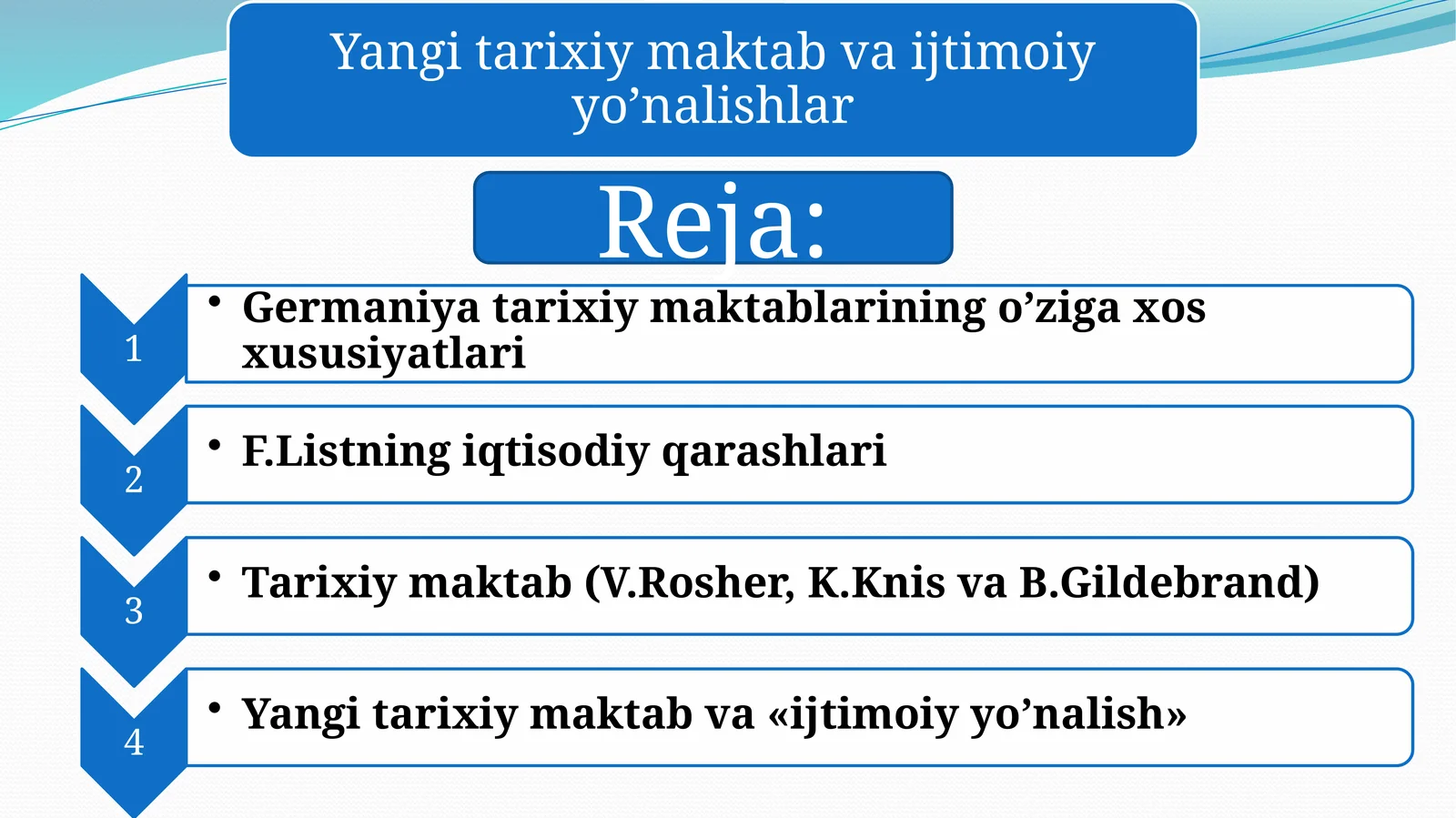 Yangi tarixiy maktab va ijtimoiy yo’nalishlar

Reja:

1

• Germaniya tarixiy maktablarining o’ziga xos xususiyatlari

2

• F.Listning iqtisodiy qarashlari

3

• Tarixiy maktab (V.Rosher, K.Knis va B.Gildebrand)

4

• Yangi tarixiy maktab va «ijtimoiy yo’nalish»